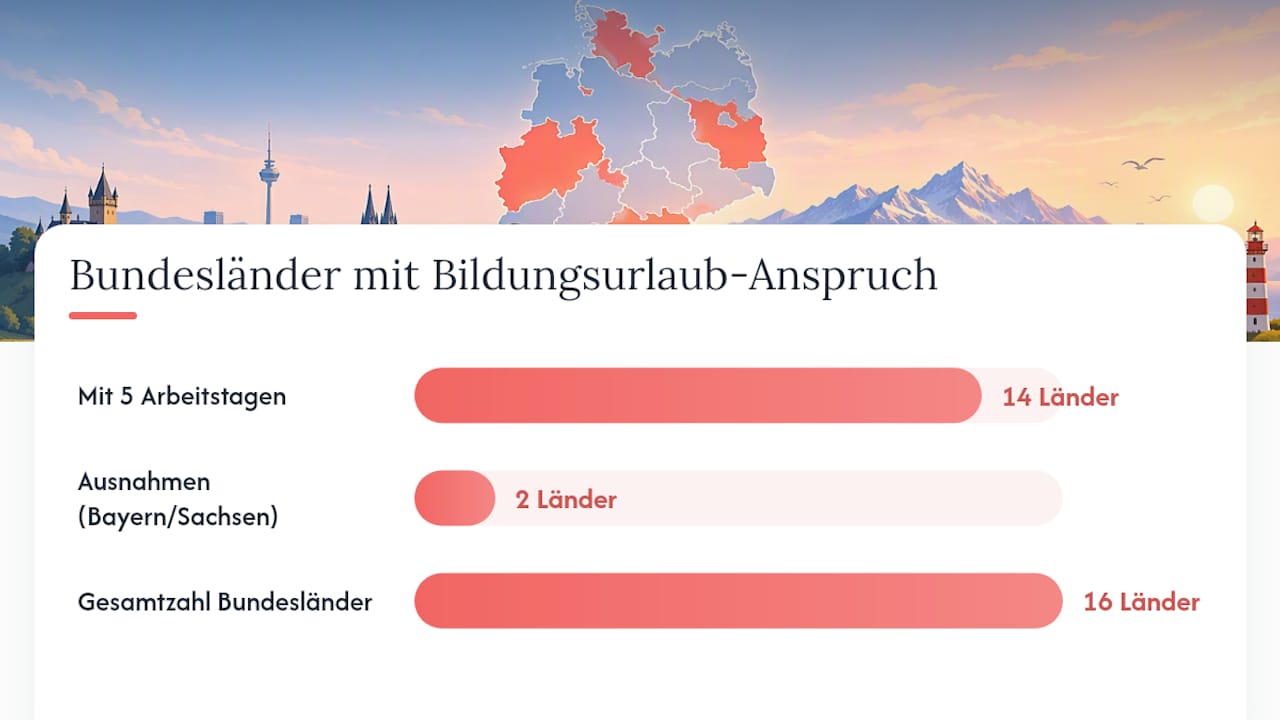 Bundesländer mit Bildungsurlaub-Anspruch

Mit 5 Arbeitstagen
14 Länder

Ausnahmen (Bayern/Sachsen)
2 Länder

Gesamtzahl Bundesländer
16 Länder